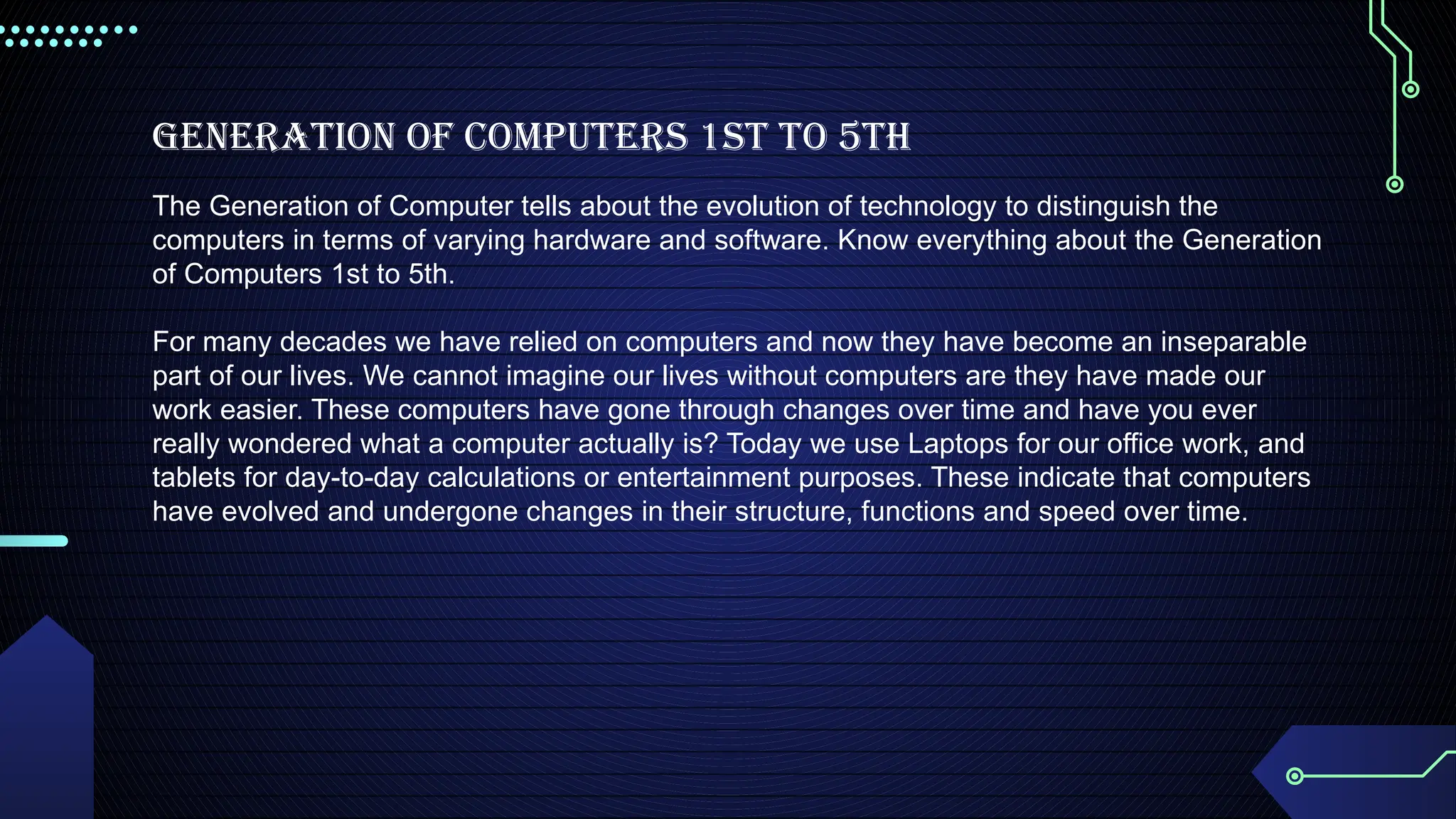 GENERATION OF COMPUTERS 1ST TO 5TH

The Generation of Computer tells about the evolution of technology to distinguish the computers in terms of varying hardware and software. Know everything about the Generation of Computers 1st to 5th.

For many decades we have relied on computers and now they have become an inseparable part of our lives. We cannot imagine our lives without computers are they have made our work easier. These computers have gone through changes over time and have you ever really wondered what a computer actually is? Today we use Laptops for our office work, and tablets for day-to-day calculations or entertainment purposes. These indicate that computers have evolved and undergone changes in their structure, functions and speed over time.